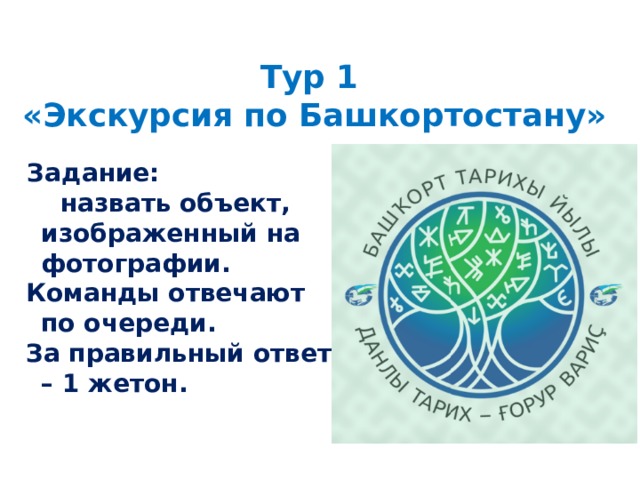 Тур 1
«Экскурсия по Башкортостану»

Задание:
назвать объект, изображенный на фотографии.
Команды отвечают по очереди.
За правильный ответ – 1 жетон.

БАШҠОРТ ТАРИХЫ ЙЫЛЫ
ДАНЛЫ ТАРИХ – ҒОРУР ВАРИҪ